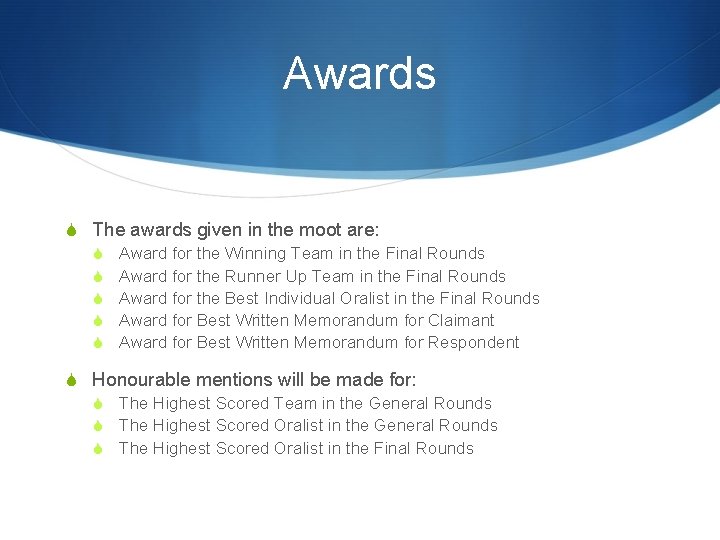 Awards

The awards given in the moot are:
Award for the Winning Team in the Final Rounds
Award for the Runner Up Team in the Final Rounds
Award for the Best Individual Oralist in the Final Rounds
Award for Best Written Memorandum for Claimant
Award for Best Written Memorandum for Respondent

Honourable mentions will be made for:
The Highest Scored Team in the General Rounds
The Highest Scored Oralist in the General Rounds
The Highest Scored Oralist in the Final Rounds